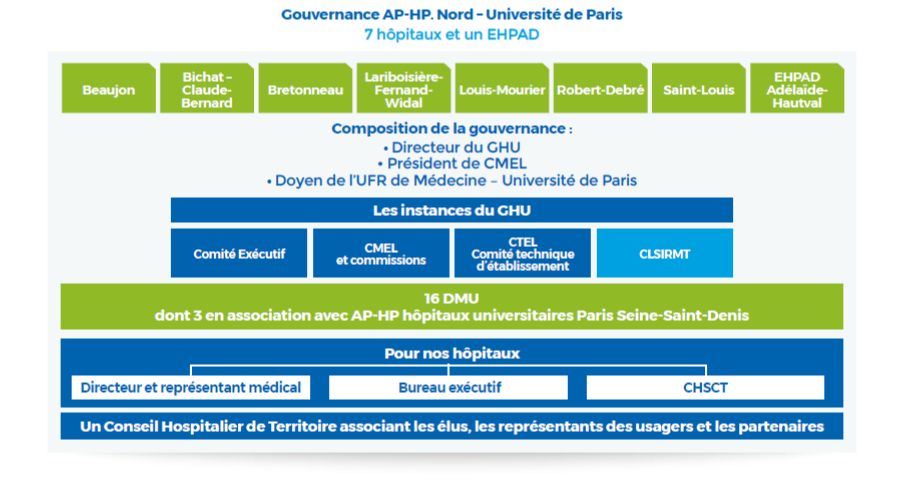 Gouvernance AP-HP. Nord – Université de Paris
7 hôpitaux et un EHPAD

Beaujon

Bichat – Claude-Bernard

Bretonneau

Lariboisière-Fernand-Widal

Louis-Mourier

Robert-Debré

Saint-Louis

EHPAD Adélaïde-Hautval

Composition de la gouvernance :
• Directeur du GHU
• Président de CMEL
• Doyen de l'UFR de Médecine – Université de Paris

Les instances du GHU

Comité Exécutif

CMEL et commissions

CTEL Comité technique d'établissement

CLSIRMT

16 DMU
dont 3 en association avec AP-HP hôpitaux universitaires Paris Seine-Saint-Denis

Pour nos hôpitaux

Directeur et représentant médical

Bureau exécutif

CHSCT

Un Conseil Hospitalier de Territoire associant les élus, les représentants des usagers et les partenaires